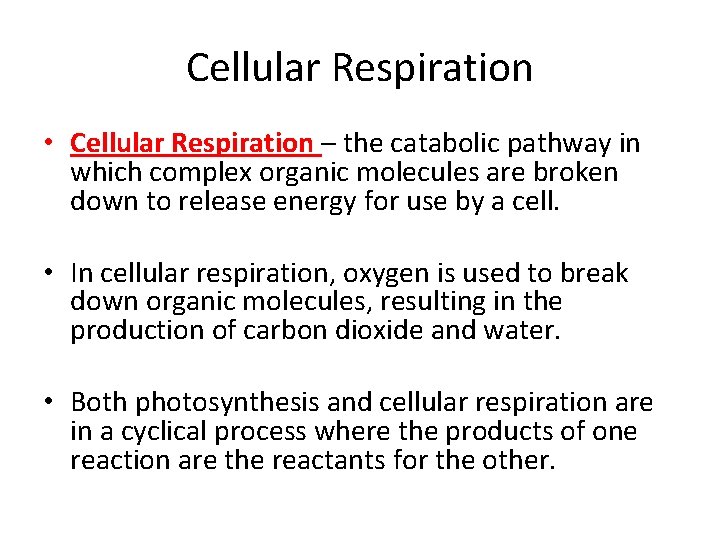 Cellular Respiration

• Cellular Respiration – the catabolic pathway in which complex organic molecules are broken down to release energy for use by a cell.

• In cellular respiration, oxygen is used to break down organic molecules, resulting in the production of carbon dioxide and water.

• Both photosynthesis and cellular respiration are in a cyclical process where the products of one reaction are the reactants for the other.